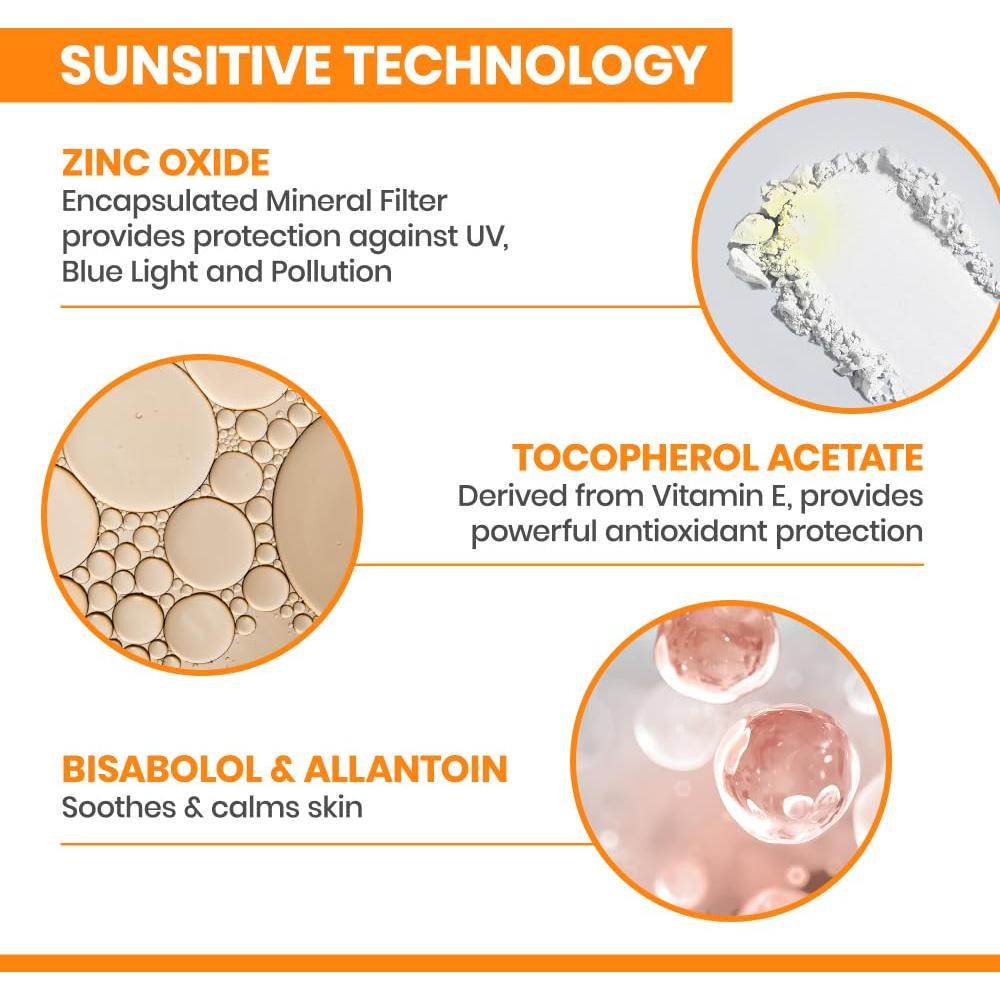 SUNSITIVE TECHNOLOGY

ZINC OXIDE
Encapsulated Mineral Filter provides protection against UV, Blue Light and Pollution

TOCOPHEROL ACETATE
Derived from Vitamin E, provides powerful antioxidant protection

BISABOLOL & ALLANTOIN
Soothes & calms skin